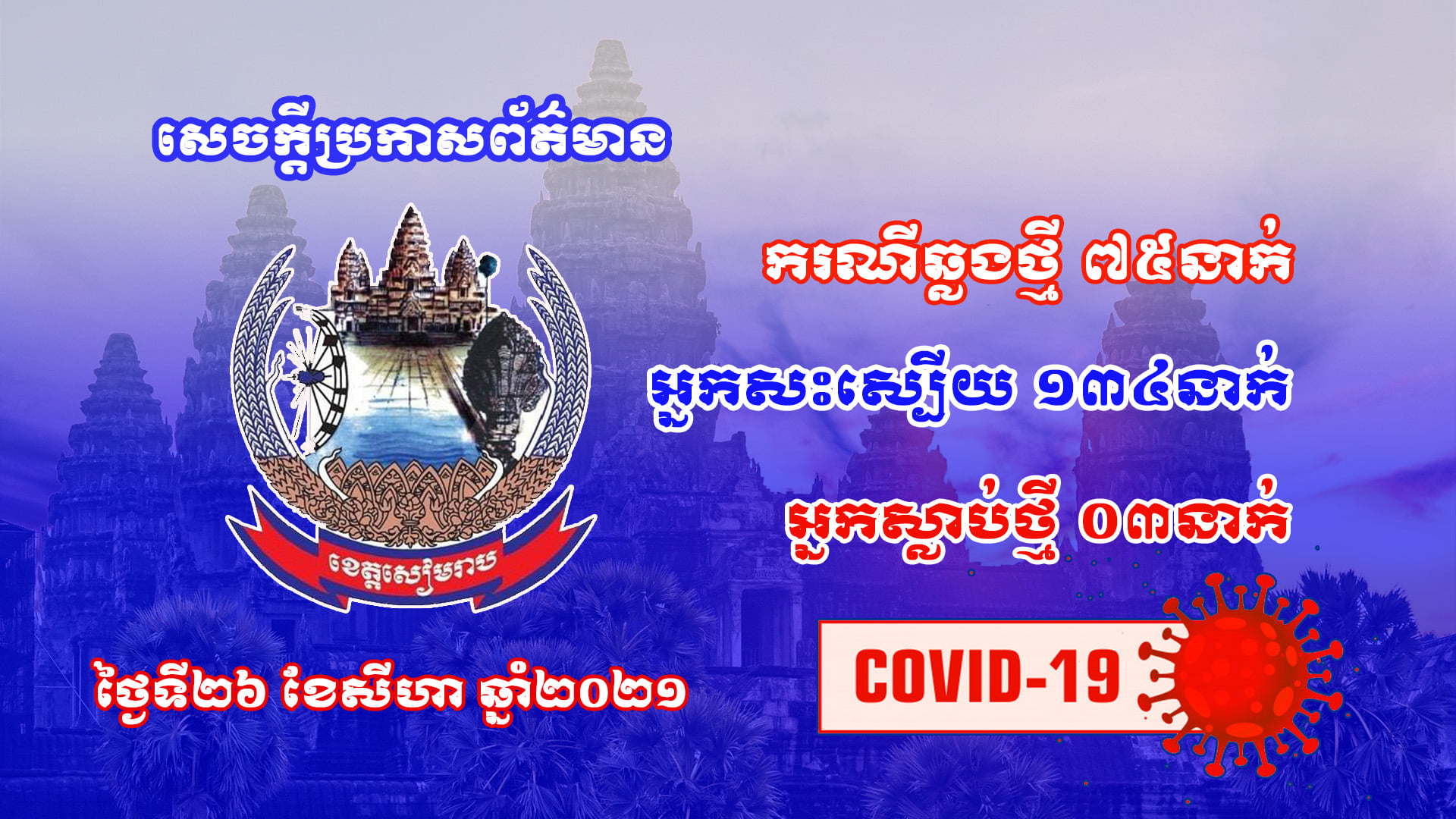 សេចក្តីប្រកាសព័ត៌មាន

ខេត្តសៀមរាប

ករណីឆ្លងថ្មី ៧៥នាក់

អ្នកសះស្បើយ ១៣៤នាក់

អ្នកស្លាប់ថ្មី ០៣នាក់

ថ្ងៃទី២៦ ខែសីហា ឆ្នាំ២០២១

COVID-19